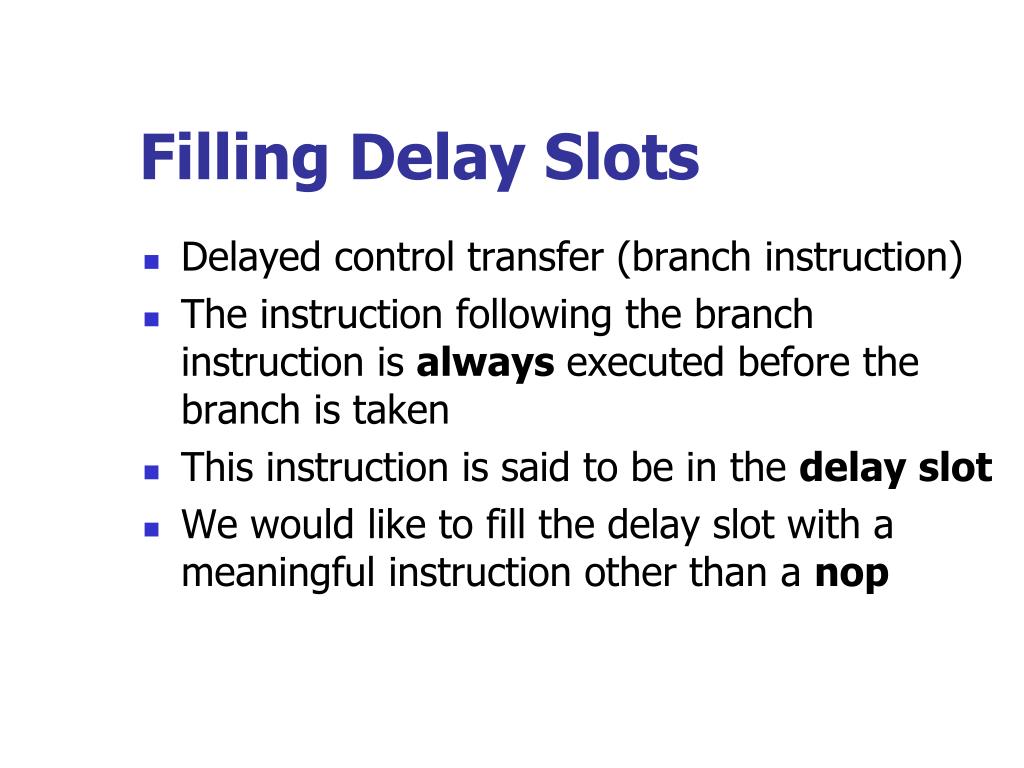 Filling Delay Slots

- Delayed control transfer (branch instruction)
- The instruction following the branch instruction is **always** executed before the branch is taken
- This instruction is said to be in the **delay slot**
- We would like to fill the delay slot with a meaningful instruction other than a **nop**